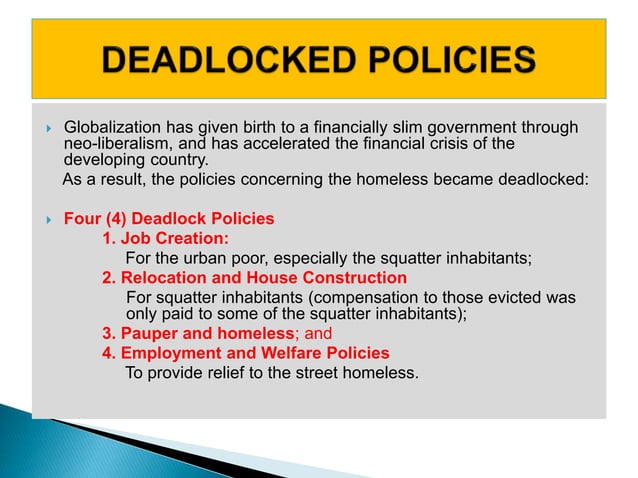 DEADLOCKED POLICIES

Globalization has given birth to a financially slim government through neo-liberalism, and has accelerated the financial crisis of the developing country.

As a result, the policies concerning the homeless became deadlocked:

Four (4) Deadlock Policies

1. Job Creation:

For the urban poor, especially the squatter inhabitants;

2. Relocation and House Construction

For squatter inhabitants (compensation to those evicted was only paid to some of the squatter inhabitants);

3. Pauper and homeless; and

4. Employment and Welfare Policies

To provide relief to the street homeless.